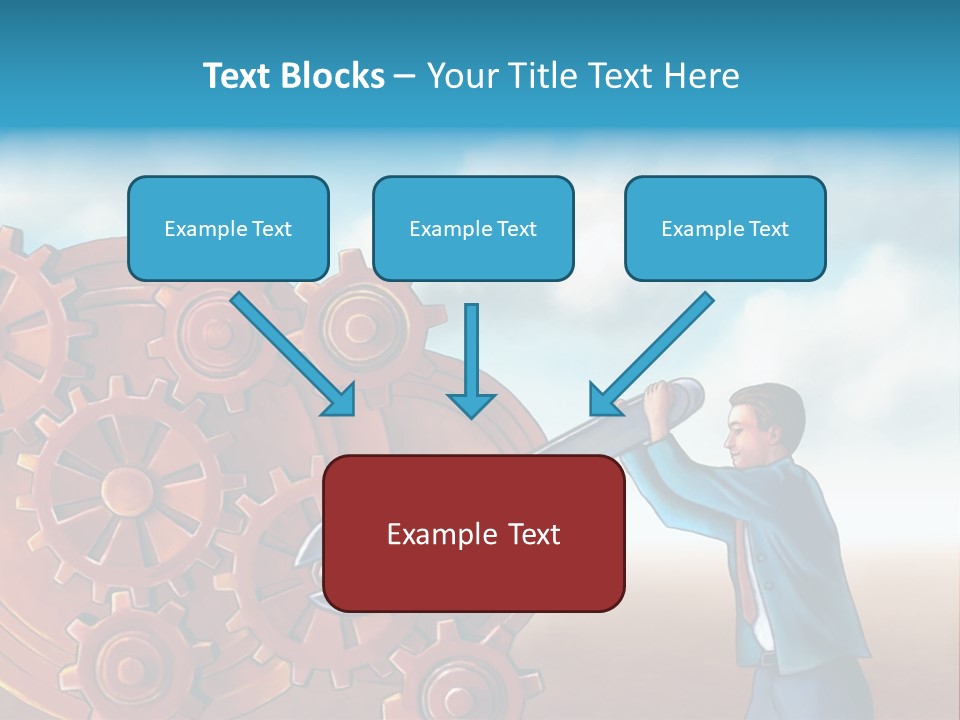 Text Blocks – Your Title Text Here

Example Text

Example Text

Example Text

Example Text